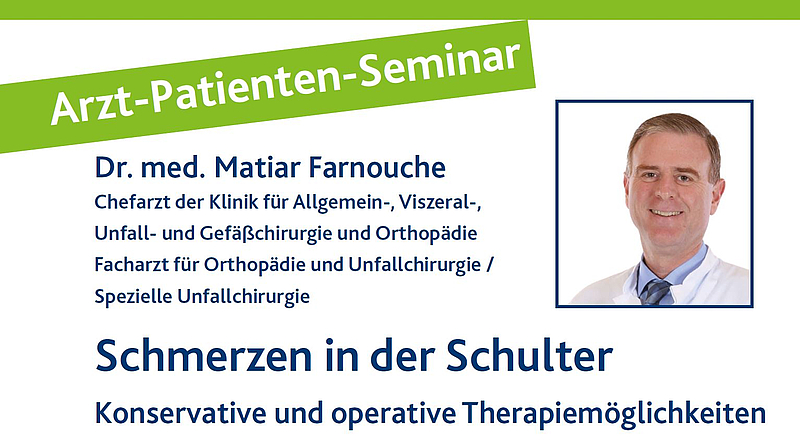 Arzt-Patienten-Seminar

Dr. med. Matiar Farnouche
Chefarzt der Klinik für Allgemein-, Viszeral-, Unfall- und Gefäßchirurgie und Orthopädie
Facharzt für Orthopädie und Unfallchirurgie / Spezielle Unfallchirurgie

Schmerzen in der Schulter

Konservative und operative Therapiemöglichkeiten